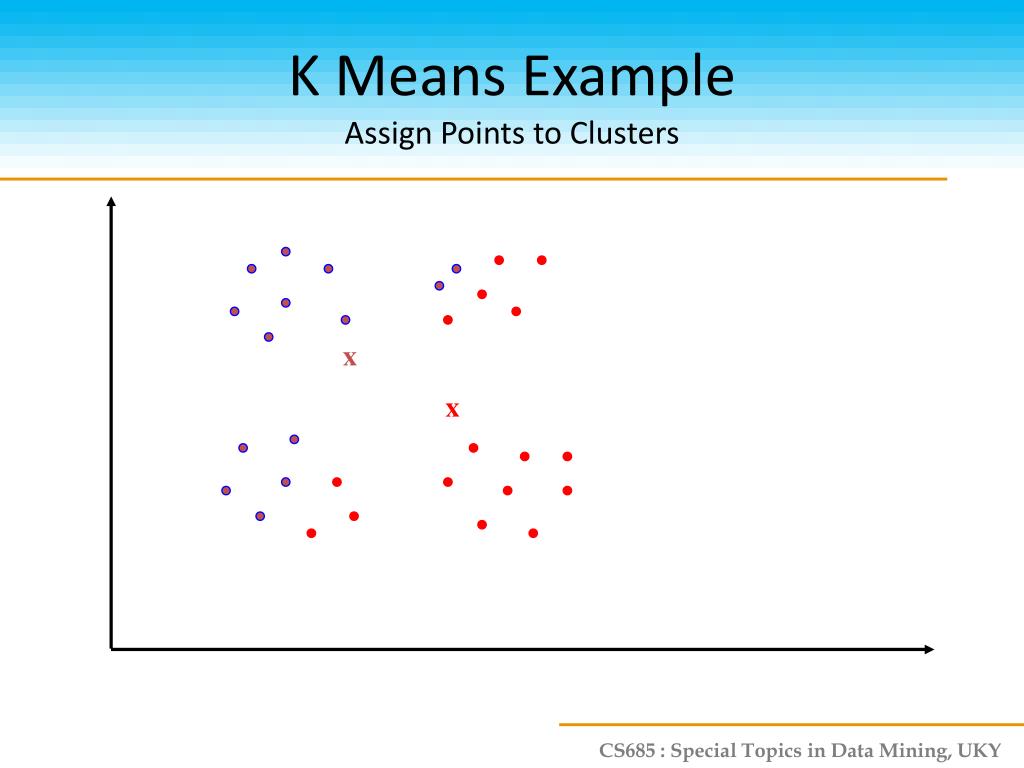 K Means Example
Assign Points to Clusters

x

x

CS685 : Special Topics in Data Mining, UKY